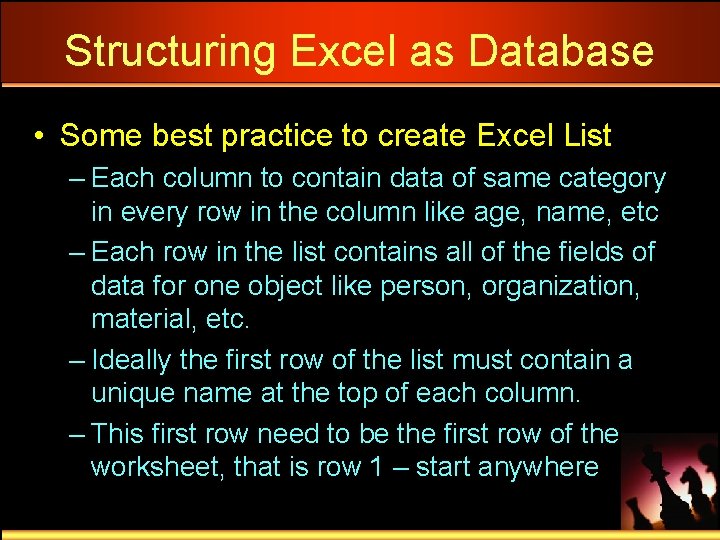 Structuring Excel as Database

• Some best practice to create Excel List

– Each column to contain data of same category in every row in the column like age, name, etc

– Each row in the list contains all of the fields of data for one object like person, organization, material, etc.

– Ideally the first row of the list must contain a unique name at the top of each column.

– This first row need to be the first row of the worksheet, that is row 1 – start anywhere